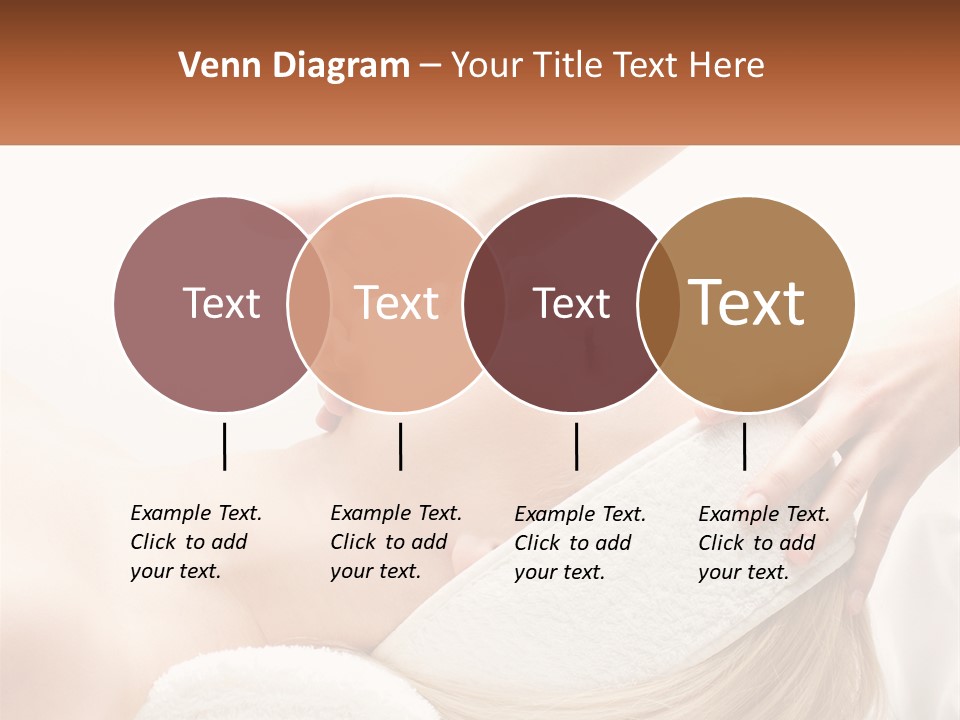 Venn Diagram – Your Title Text Here

Text

Text

Text

Text

Example Text. Click to add your text.

Example Text. Click to add your text.

Example Text. Click to add your text.

Example Text. Click to add your text.